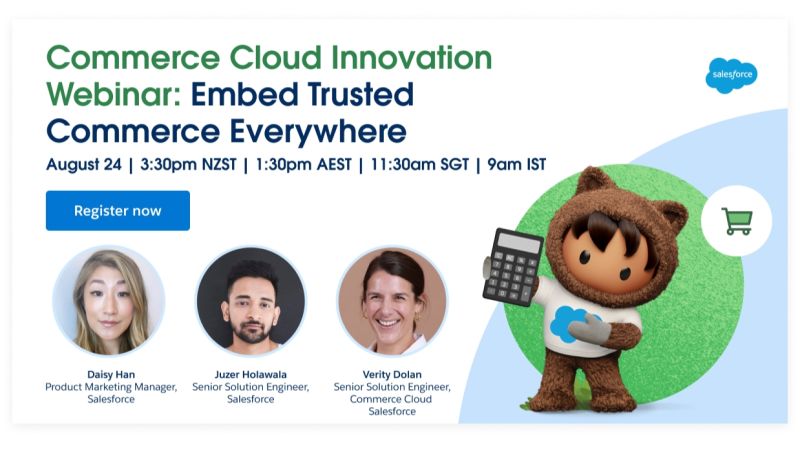 Commerce Cloud Innovation Webinar: Embed Trusted Commerce Everywhere

salesforce

August 24 | 3:30pm NZST | 1:30pm AEST | 11:30am SGT | 9am IST

Register now

Daisy Han
Product Marketing Manager, Salesforce

Juzer Holawala
Senior Solution Engineer, Salesforce

Verity Dolan
Senior Solution Engineer, Commerce Cloud Salesforce